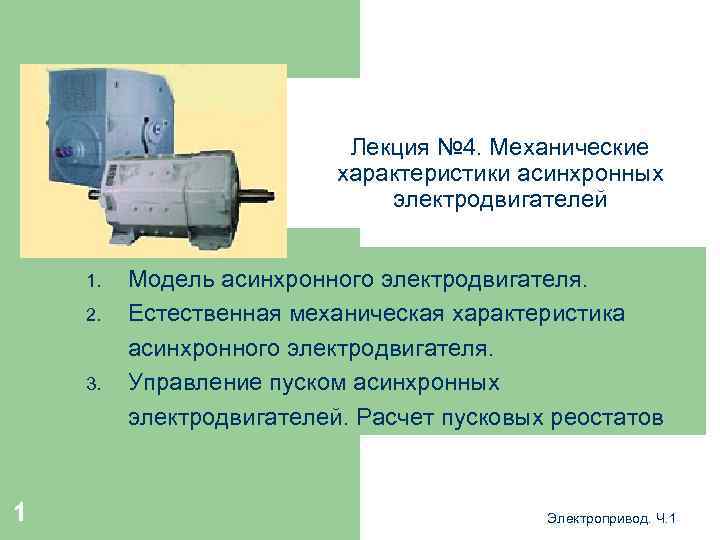 Лекция №4. Механические характеристики асинхронных электродвигателей

1. Модель асинхронного электродвигателя.
2. Естественная механическая характеристика асинхронного электродвигателя.
3. Управление пуском асинхронных электродвигателей. Расчет пусковых реостатов

1

Электропривод. Ч.1